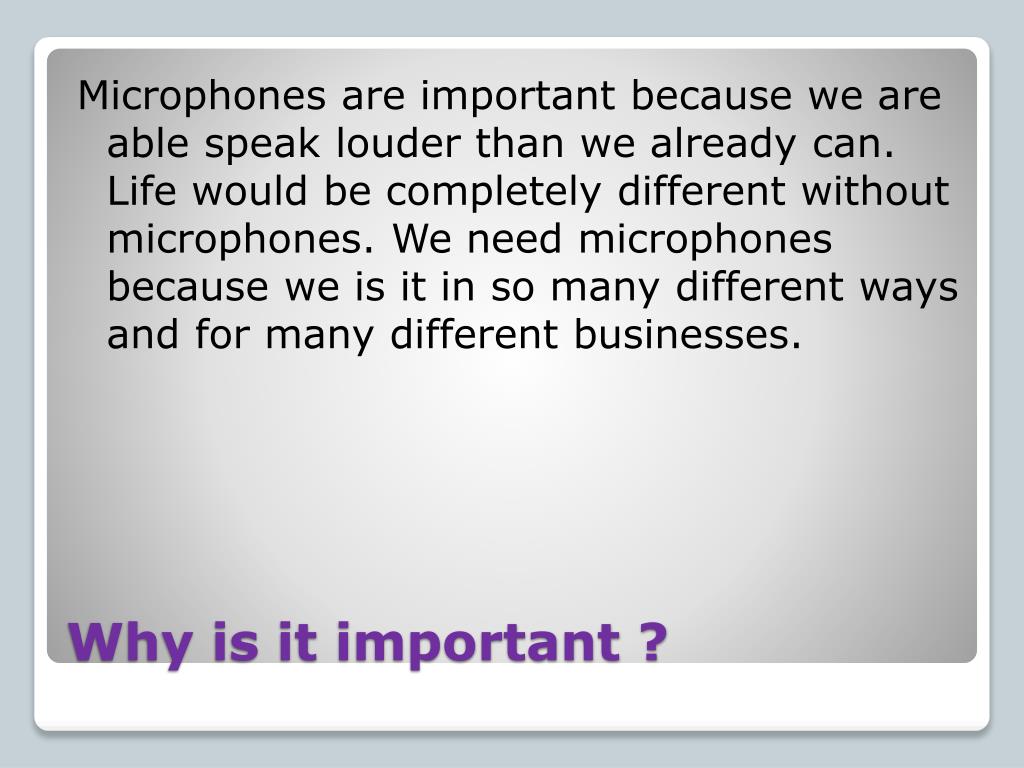 Microphones are important because we are able speak louder than we already can. Life would be completely different without microphones. We need microphones because we is it in so many different ways and for many different businesses.

Why is it important ?